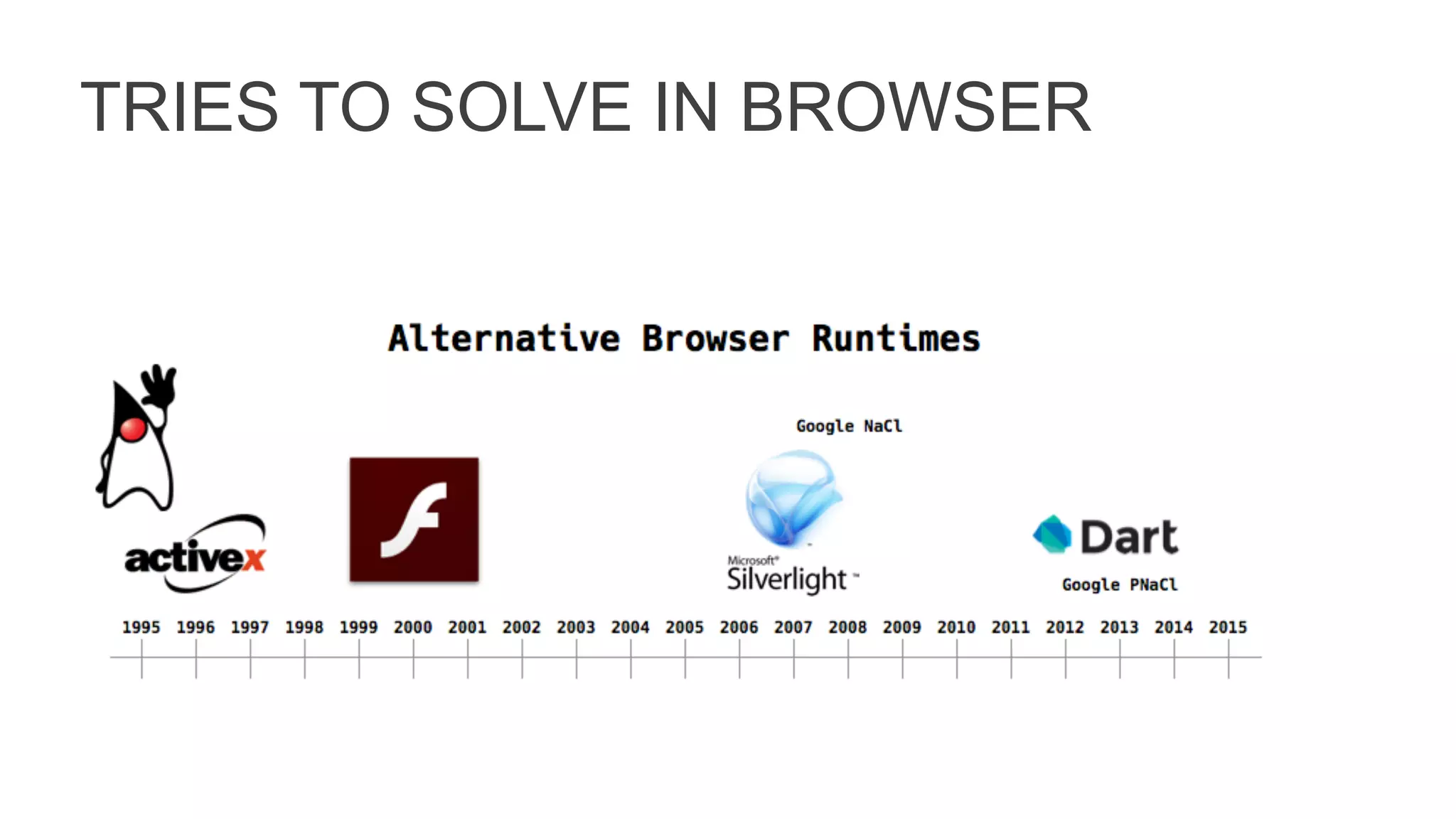 TRIES TO SOLVE IN BROWSER

Alternative Browser Runtimes

Google NaCl

activex

Microsoft® Silverlight™

Dart

Google PNaCl

1995 1996 1997 1998 1999 2000 2001 2002 2003 2004 2005 2006 2007 2008 2009 2010 2011 2012 2013 2014 2015